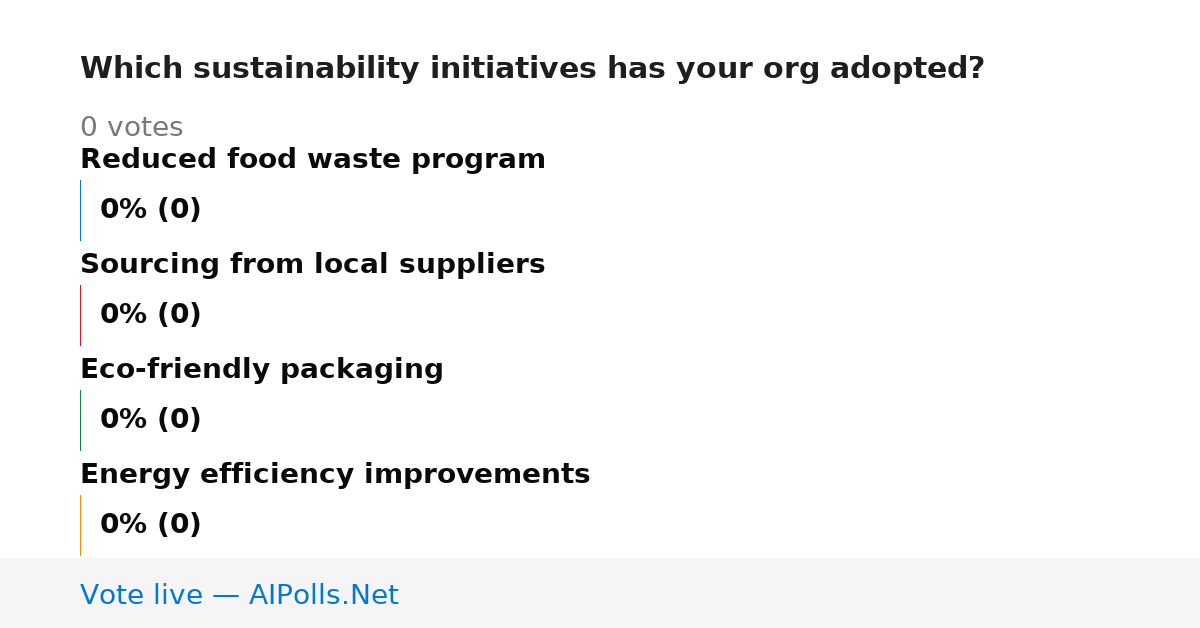 Which sustainability initiatives has your org adopted?

0 votes

Reduced food waste program

0% (0)

Sourcing from local suppliers

0% (0)

Eco-friendly packaging

0% (0)

Energy efficiency improvements

0% (0)

Vote live — AIPolls.Net